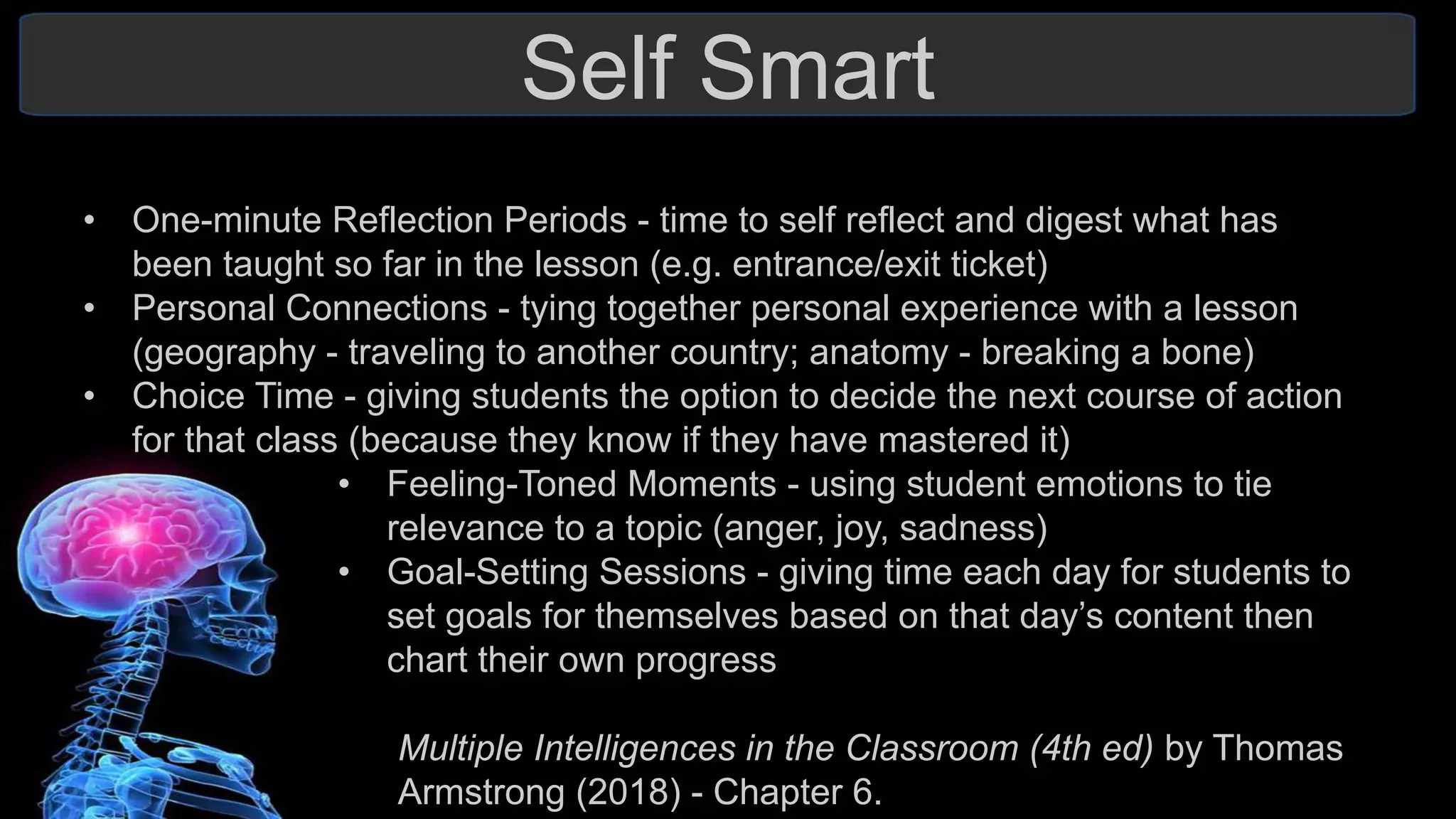 Self Smart

• One-minute Reflection Periods - time to self reflect and digest what has been taught so far in the lesson (e.g. entrance/exit ticket)
• Personal Connections - tying together personal experience with a lesson (geography - traveling to another country; anatomy - breaking a bone)
• Choice Time - giving students the option to decide the next course of action for that class (because they know if they have mastered it)
• Feeling-Toned Moments - using student emotions to tie relevance to a topic (anger, joy, sadness)
• Goal-Setting Sessions - giving time each day for students to set goals for themselves based on that day's content then chart their own progress

Multiple Intelligences in the Classroom (4th ed) by Thomas Armstrong (2018) - Chapter 6.